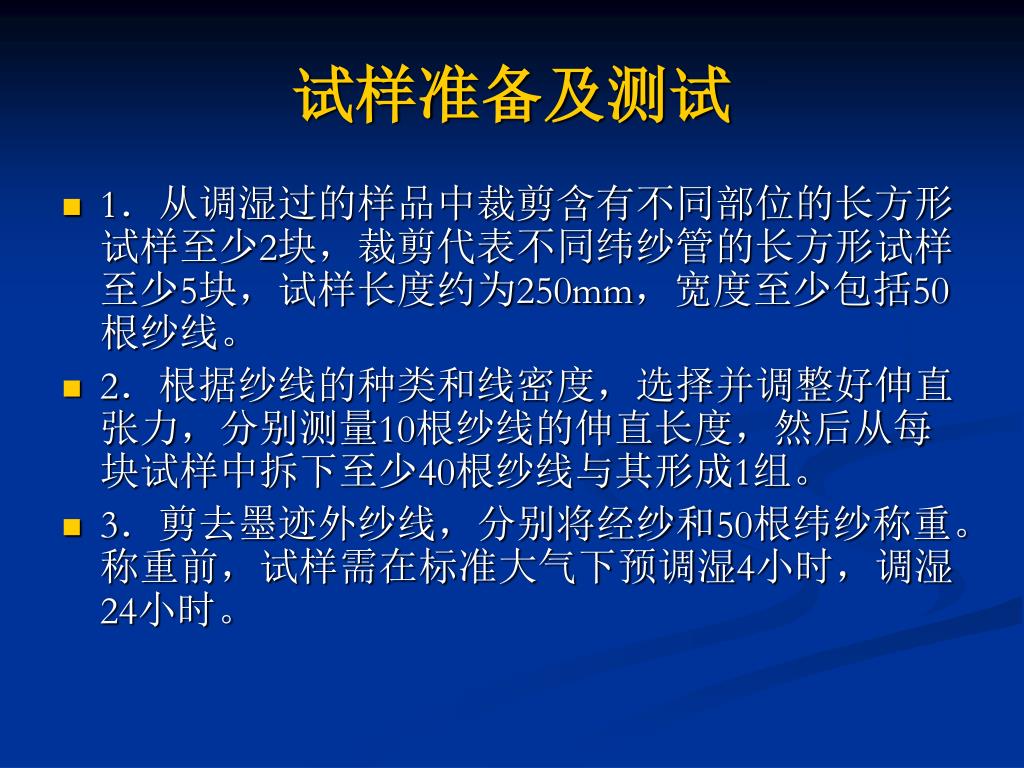 试样准备及测试

1．从调湿过的样品中裁剪含有不同部位的长方形试样至少2块，裁剪代表不同纬纱管的长方形试样至少5块，试样长度约为250mm，宽度至少包括50根纱线。

2．根据纱线的种类和线密度，选择并调整好伸直张力，分别测量10根纱线的伸直长度，然后从每块试样中拆下至少40根纱线与其形成1组。

3．剪去墨迹外纱线，分别将经纱和50根纬纱称重。称重前，试样需在标准大气下预调湿4小时，调湿24小时。